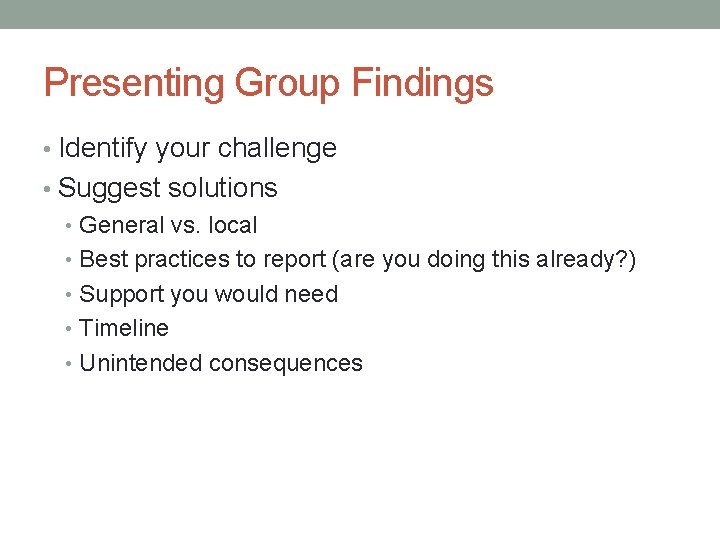 Presenting Group Findings

• Identify your challenge
• Suggest solutions
  • General vs. local
  • Best practices to report (are you doing this already?)
  • Support you would need
  • Timeline
  • Unintended consequences